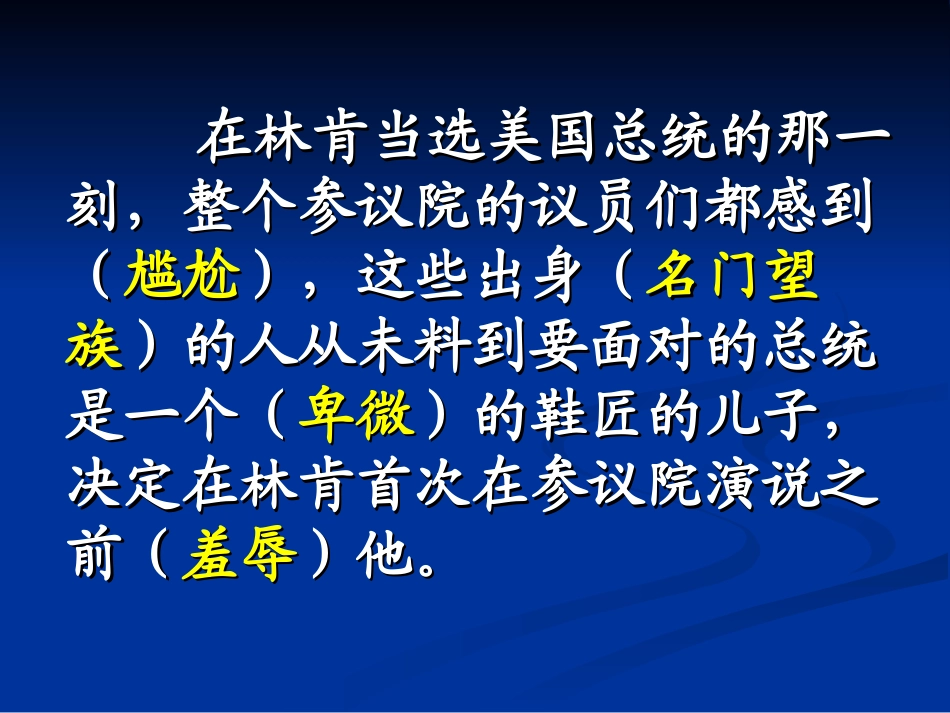 在林肯当选美国总统的那一刻，整个参议院的议员们都感到（尴尬），这些出身（名门望族）的人从未料到要面对的总统是一个（卑微）的鞋匠的儿子，决定在林肯首次在参议院演说之前（羞辱）他。